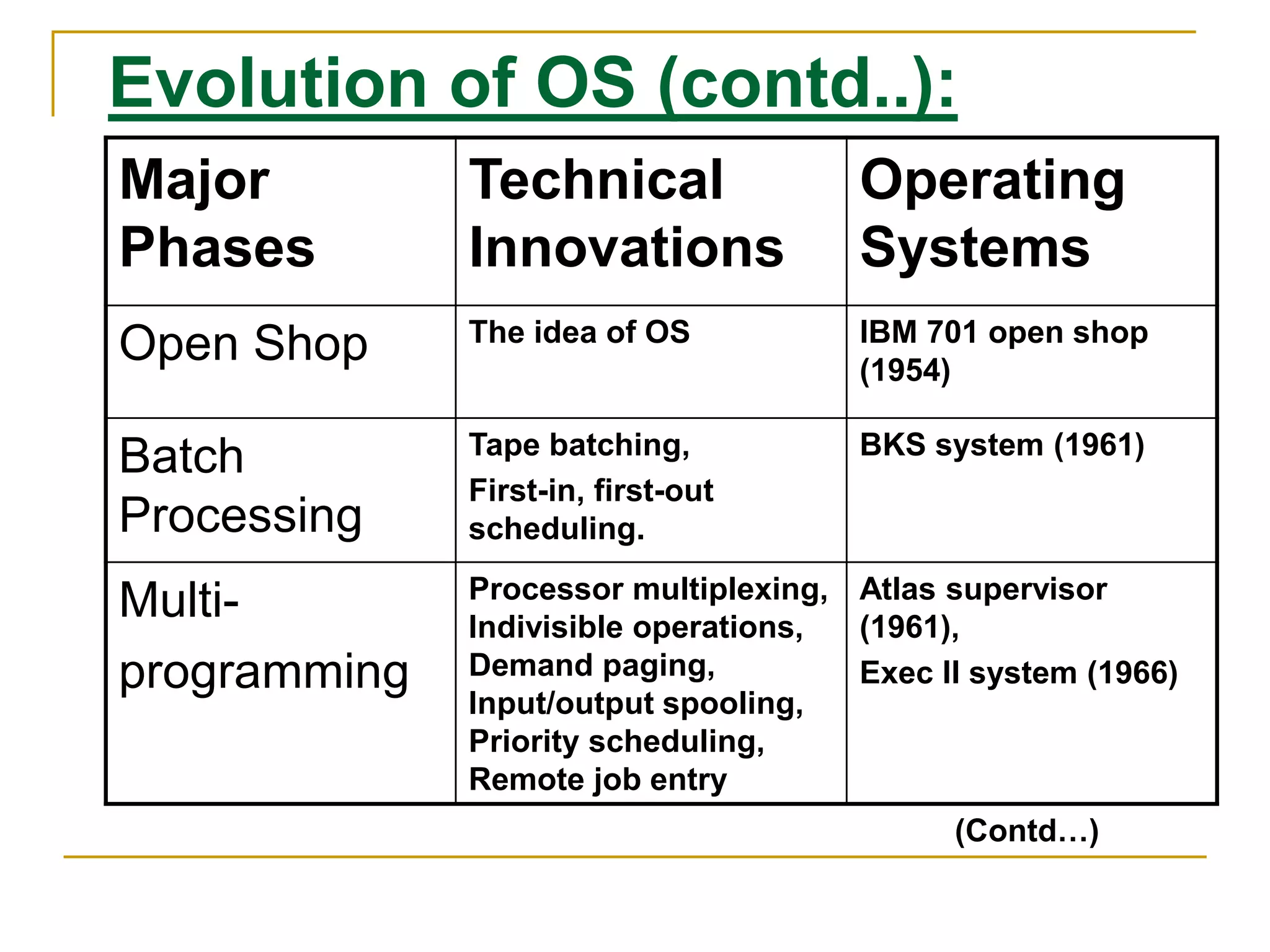 Evolution of OS (contd..):

| Major Phases | Technical Innovations | Operating Systems |
|---|---|---|
| Open Shop | The idea of OS | IBM 701 open shop (1954) |
| Batch Processing | Tape batching, First-in, first-out scheduling. | BKS system (1961) |
| Multi-programming | Processor multiplexing, Indivisible operations, Demand paging, Input/output spooling, Priority scheduling, Remote job entry | Atlas supervisor (1961), Exec II system (1966) |

(Contd…)